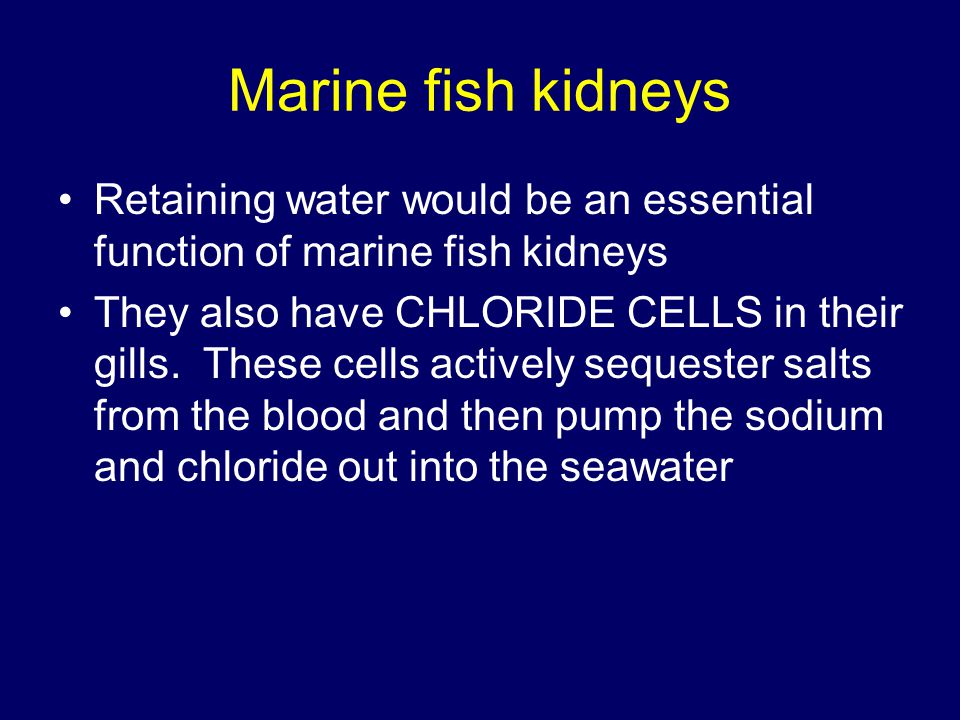 Marine fish kidneys

• Retaining water would be an essential function of marine fish kidneys

• They also have CHLORIDE CELLS in their gills. These cells actively sequester salts from the blood and then pump the sodium and chloride out into the seawater